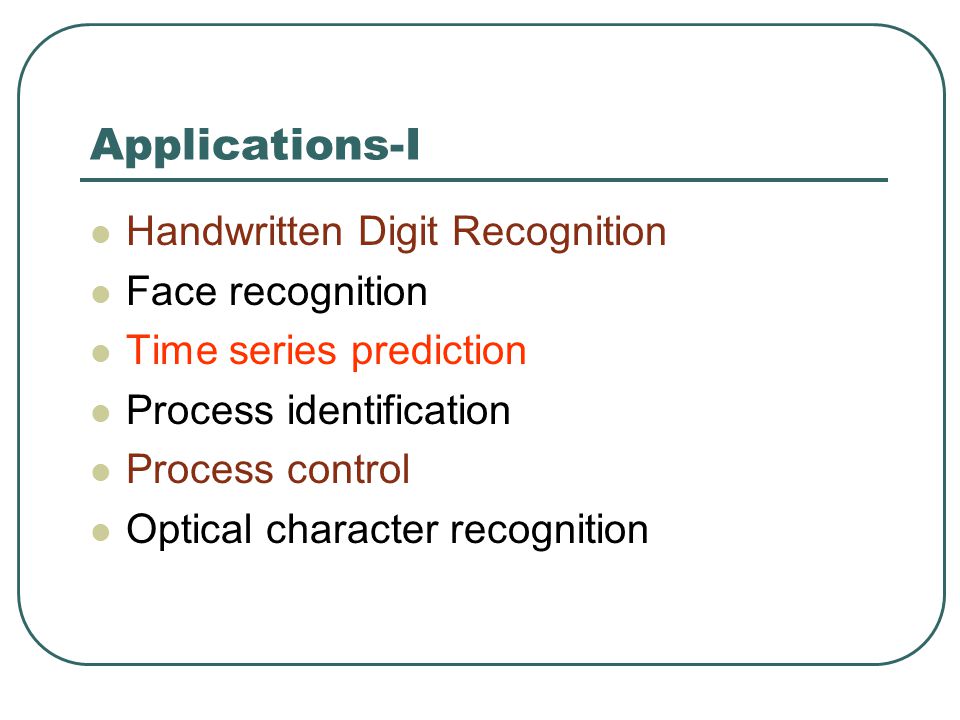 Applications-I

- Handwritten Digit Recognition
- Face recognition
- Time series prediction
- Process identification
- Process control
- Optical character recognition